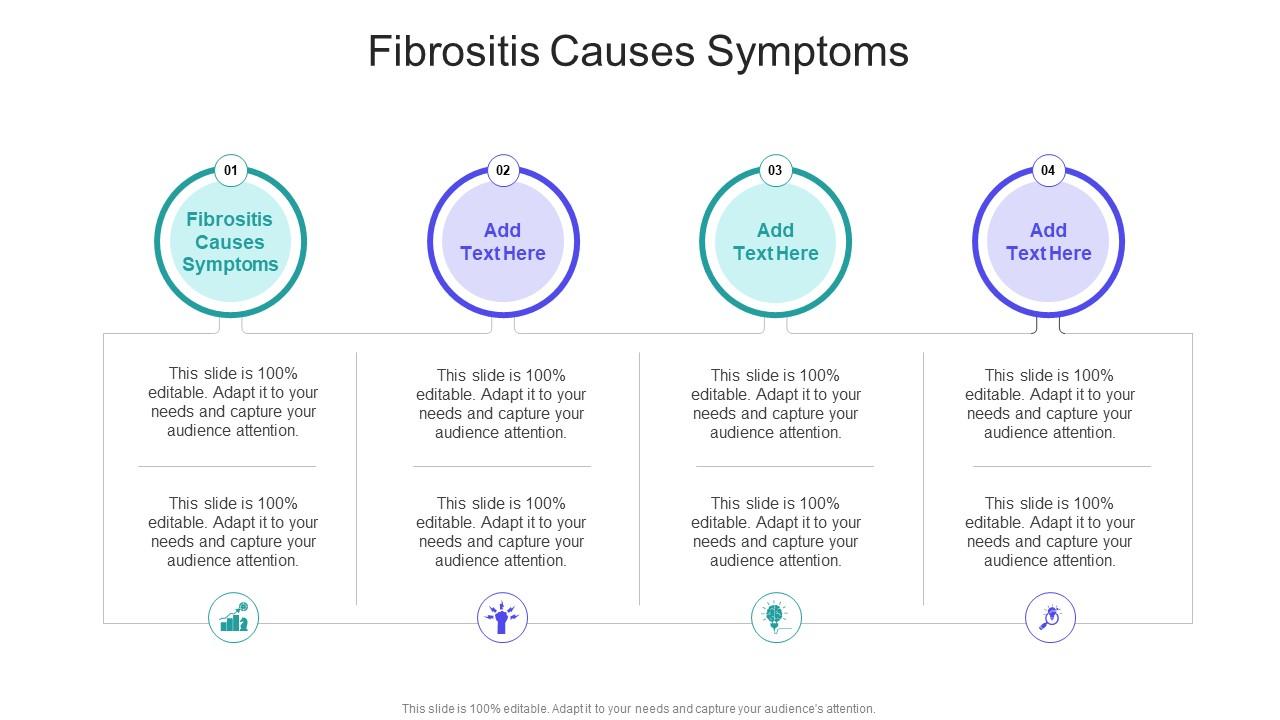 Fibrositis Causes Symptoms

01

Fibrositis Causes Symptoms

This slide is 100% editable. Adapt it to your needs and capture your audience attention.

This slide is 100% editable. Adapt it to your needs and capture your audience attention.

02

Add Text Here

This slide is 100% editable. Adapt it to your needs and capture your audience attention.

This slide is 100% editable. Adapt it to your needs and capture your audience attention.

03

Add Text Here

This slide is 100% editable. Adapt it to your needs and capture your audience attention.

This slide is 100% editable. Adapt it to your needs and capture your audience attention.

04

Add Text Here

This slide is 100% editable. Adapt it to your needs and capture your audience attention.

This slide is 100% editable. Adapt it to your needs and capture your audience attention.

This slide is 100% editable. Adapt it to your needs and capture your audience's attention.